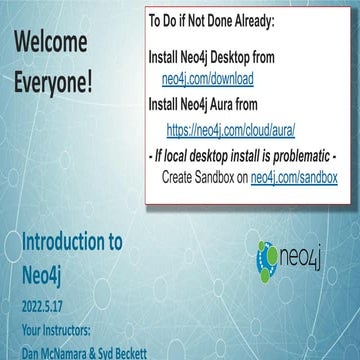 Welcome Everyone!

To Do if Not Done Already:

Install Neo4j Desktop from
neo4j.com/download

Install Neo4j Aura from
https://neo4j.com/cloud/aura/

- If local desktop install is problematic -
Create Sandbox on neo4j.com/sandbox

Introduction to Neo4j

2022.5.17

Your Instructors:
Dan McNamara & Syd Beckett

neo4j